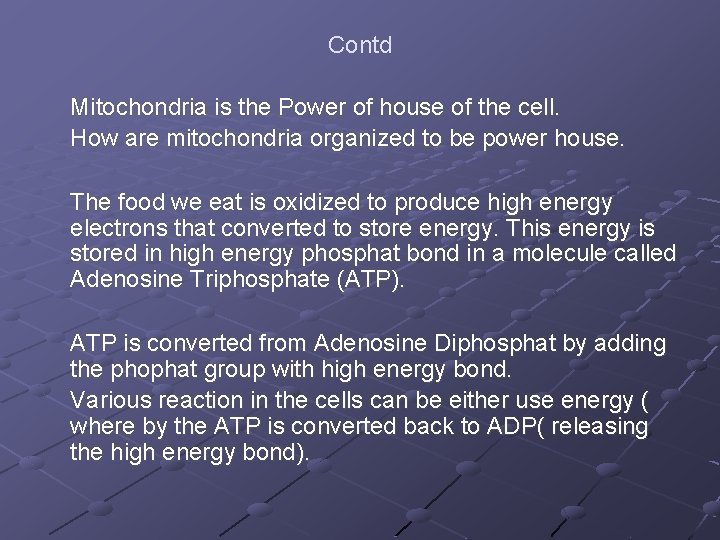 Contd

Mitochondria is the Power of house of the cell.
How are mitochondria organized to be power house.

The food we eat is oxidized to produce high energy electrons that converted to store energy. This energy is stored in high energy phosphat bond in a molecule called Adenosine Triphosphate (ATP).

ATP is converted from Adenosine Diphosphat by adding the phophat group with high energy bond.
Various reaction in the cells can be either use energy ( where by the ATP is converted back to ADP( releasing the high energy bond).